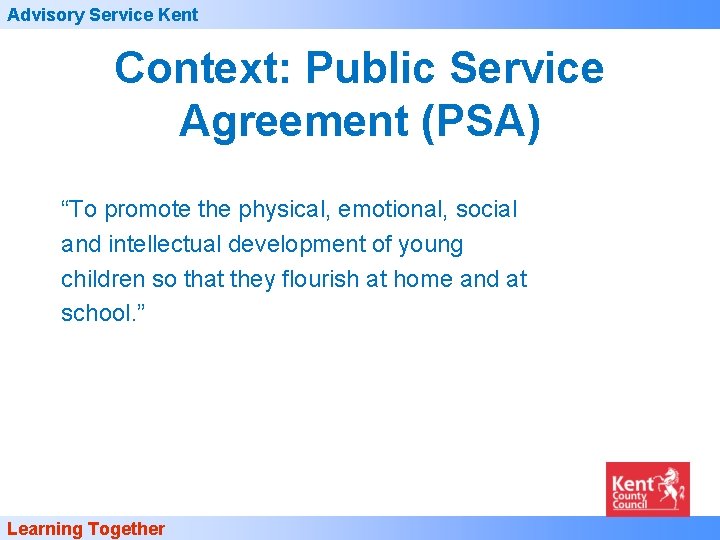 Advisory Service Kent

Context: Public Service Agreement (PSA)

“To promote the physical, emotional, social and intellectual development of young children so that they flourish at home and at school.”

Kent County Council

Learning Together